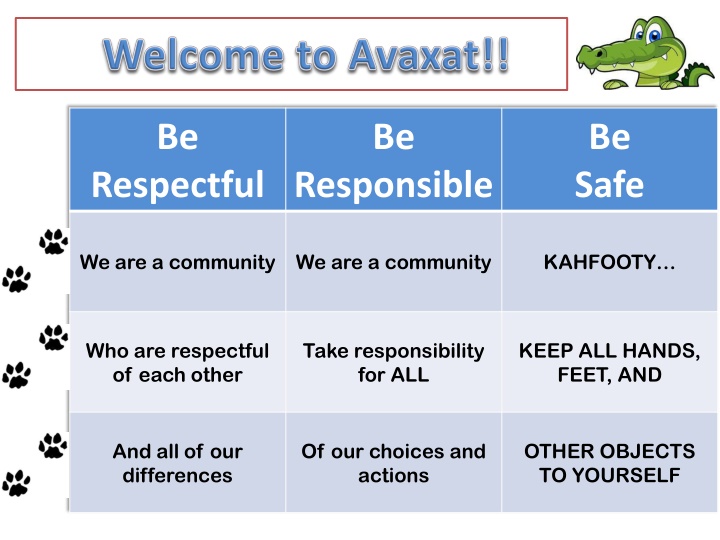 Welcome to Avaxat!!

| Be Respectful | Be Responsible | Be Safe |
|---|---|---|
| We are a community | We are a community | KAHFOOTY… |
| Who are respectful of each other | Take responsibility for ALL | KEEP ALL HANDS, FEET, AND |
| And all of our differences | Of our choices and actions | OTHER OBJECTS TO YOURSELF |